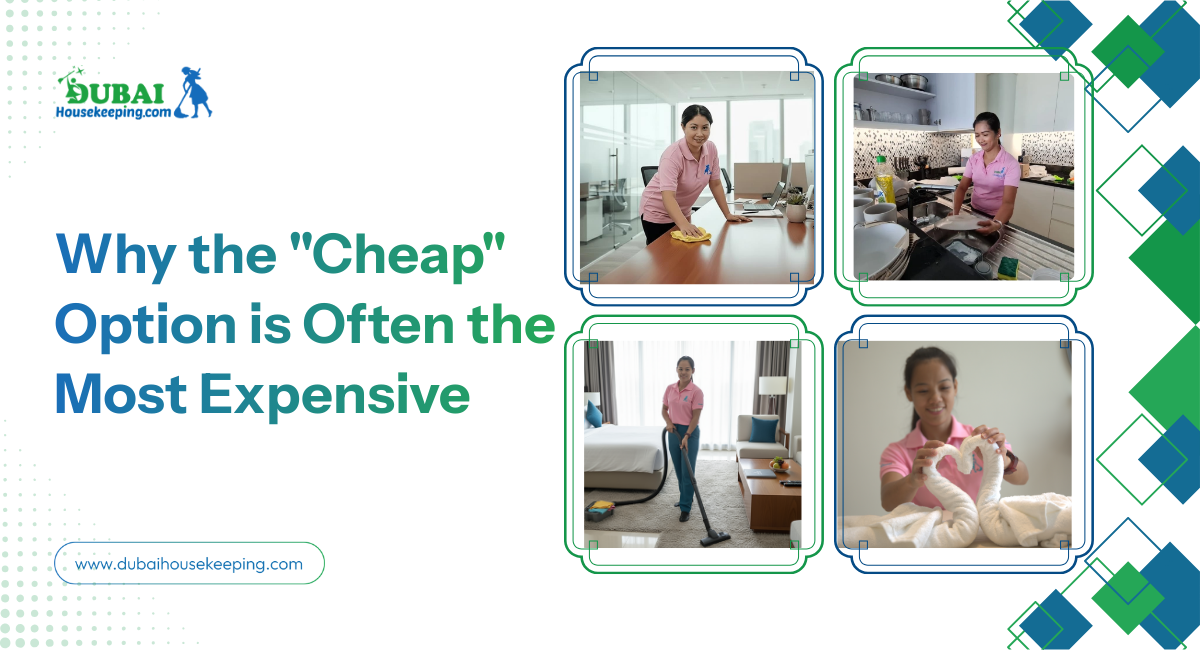 DUBAI
Housekeeping.com

Why the "Cheap" Option is Often the Most Expensive

www.dubaihousekeeping.com